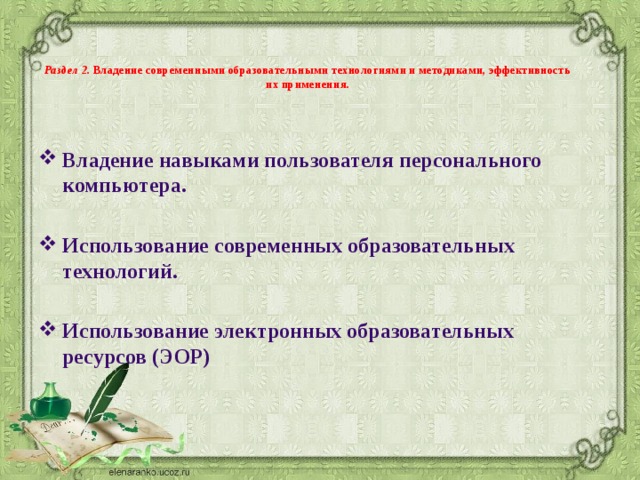 Раздел 2. Владение современными образовательными технологиями и методиками, эффективность их применения.

❖ Владение навыками пользователя персонального компьютера.

❖ Использование современных образовательных технологий.

❖ Использование электронных образовательных ресурсов (ЭОР)

elenaranko.ucoz.ru